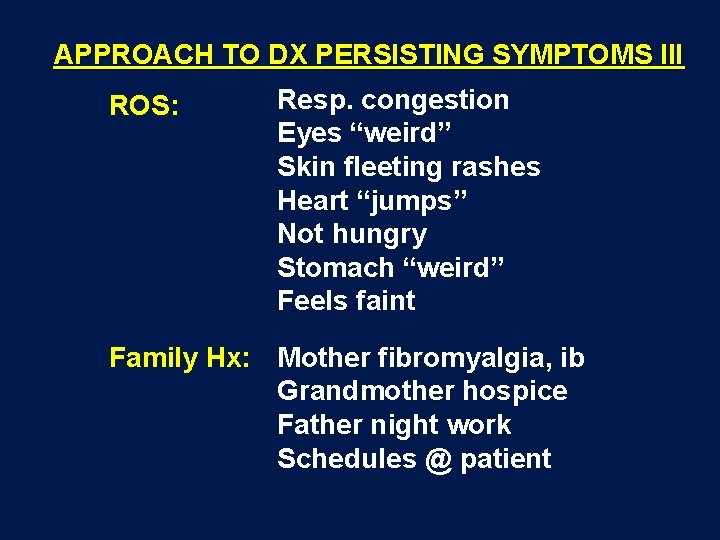 APPROACH TO DX PERSISTING SYMPTOMS III

ROS:
Resp. congestion
Eyes “weird”
Skin fleeting rashes
Heart “jumps”
Not hungry
Stomach “weird”
Feels faint

Family Hx:
Mother fibromyalgia, ib
Grandmother hospice
Father night work
Schedules @ patient